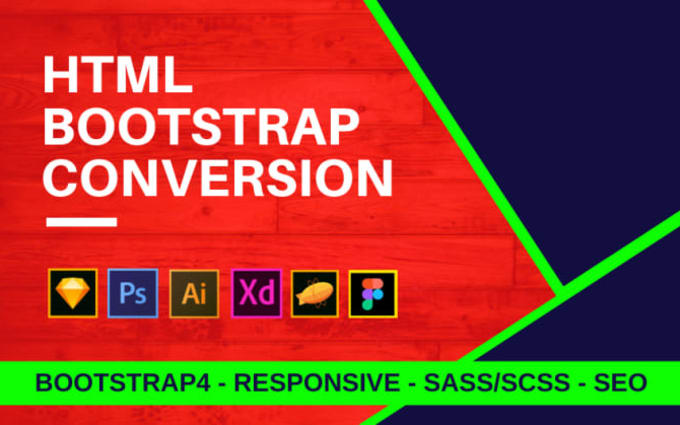 HTML
BOOTSTRAP
CONVERSION

Ps Ai Xd

BOOTSTRAP4 - RESPONSIVE - SASS/SCSS - SEO